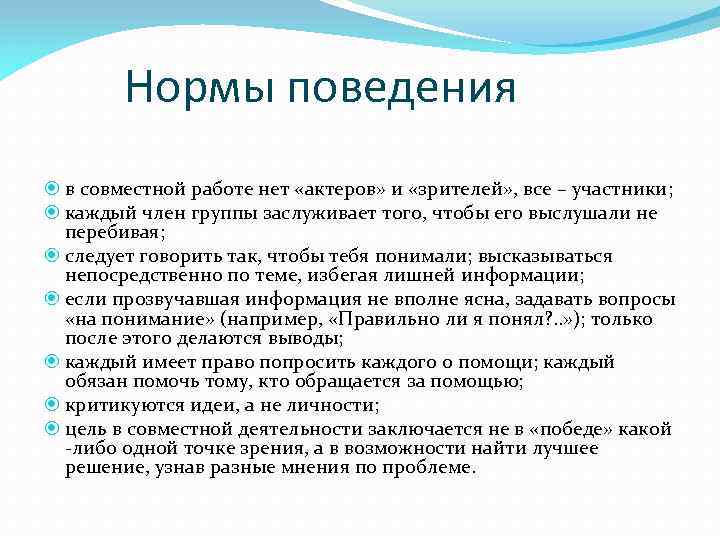 Нормы поведения

в совместной работе нет «актеров» и «зрителей», все – участники;

каждый член группы заслуживает того, чтобы его выслушали не перебивая;

следует говорить так, чтобы тебя понимали; высказываться непосредственно по теме, избегая лишней информации;

если прозвучавшая информация не вполне ясна, задавать вопросы «на понимание» (например, «Правильно ли я понял?..»); только после этого делаются выводы;

каждый имеет право попросить каждого о помощи; каждый обязан помочь тому, кто обращается за помощью;

критикуются идеи, а не личности;

цель в совместной деятельности заключается не в «победе» какой -либо одной точке зрения, а в возможности найти лучшее решение, узнав разные мнения по проблеме.